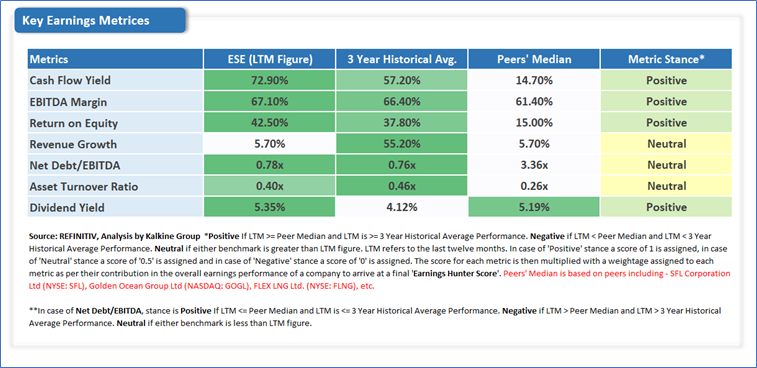 Key Earnings Metrices

| Metrics | ESE (LTM Figure) | 3 Year Historical Avg. | Peers' Median | Metric Stance* |
|---|---|---|---|---|
| Cash Flow Yield | 72.90% | 57.20% | 14.70% | Positive |
| EBITDA Margin | 67.10% | 66.40% | 61.40% | Positive |
| Return on Equity | 42.50% | 37.80% | 15.00% | Positive |
| Revenue Growth | 5.70% | 55.20% | 5.70% | Neutral |
| Net Debt/EBITDA | 0.78x | 0.76x | 3.36x | Neutral |
| Asset Turnover Ratio | 0.40x | 0.46x | 0.26x | Neutral |
| Dividend Yield | 5.35% | 4.12% | 5.19% | Positive |

Source: REFINITIV, Analysis by Kalkine Group *Positive If LTM >= Peer Median and LTM is >= 3 Year Historical Average Performance. Negative if LTM < Peer Median and LTM < 3 Year Historical Average Performance. Neutral if either benchmark is greater than LTM figure. LTM refers to the last twelve months. In case of 'Positive' stance a score of 1 is assigned, in case of 'Neutral' stance a score of '0.5' is assigned and in case of 'Negative' stance a score of '0' is assigned. The score for each metric is then multiplied with a weightage assigned to each metric as per their contribution in the overall earnings performance of a company to arrive at a final 'Earnings Hunter Score'. Peers' Median is based on peers including - SFL Corporation Ltd (NYSE: SFL), Golden Ocean Group Ltd (NASDAQ: GOGL), FLEX LNG Ltd. (NYSE: FLNG), etc.

**In case of Net Debt/EBITDA, stance is Positive If LTM <= Peer Median and LTM is <= 3 Year Historical Average Performance. Negative if LTM > Peer Median and LTM > 3 Year Historical Average Performance. Neutral if either benchmark is less than LTM figure.